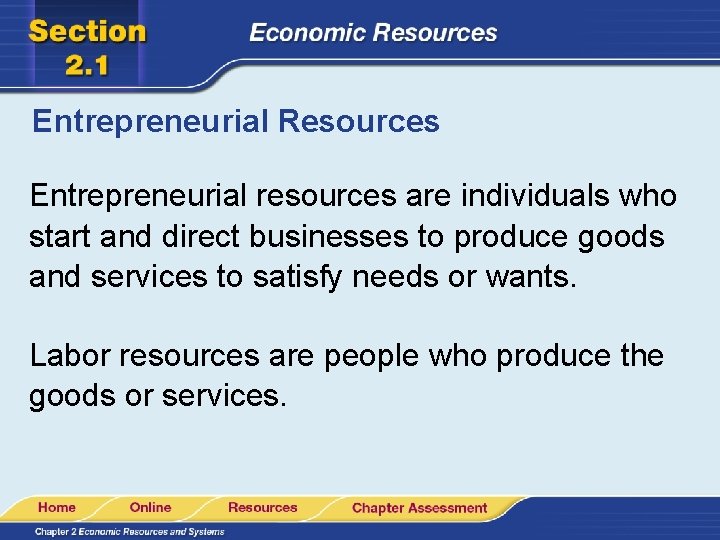 Section 2.1

Economic Resources

Entrepreneurial Resources

Entrepreneurial resources are individuals who start and direct businesses to produce goods and services to satisfy needs or wants.

Labor resources are people who produce the goods or services.

Home Online Resources Chapter Assessment

Chapter 2 Economic Resources and Systems